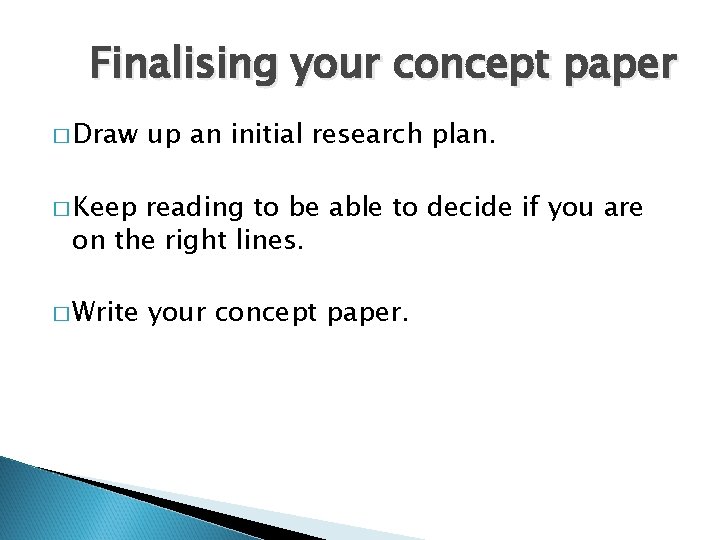 Finalising your concept paper

□ Draw up an initial research plan.

□ Keep reading to be able to decide if you are on the right lines.

□ Write your concept paper.